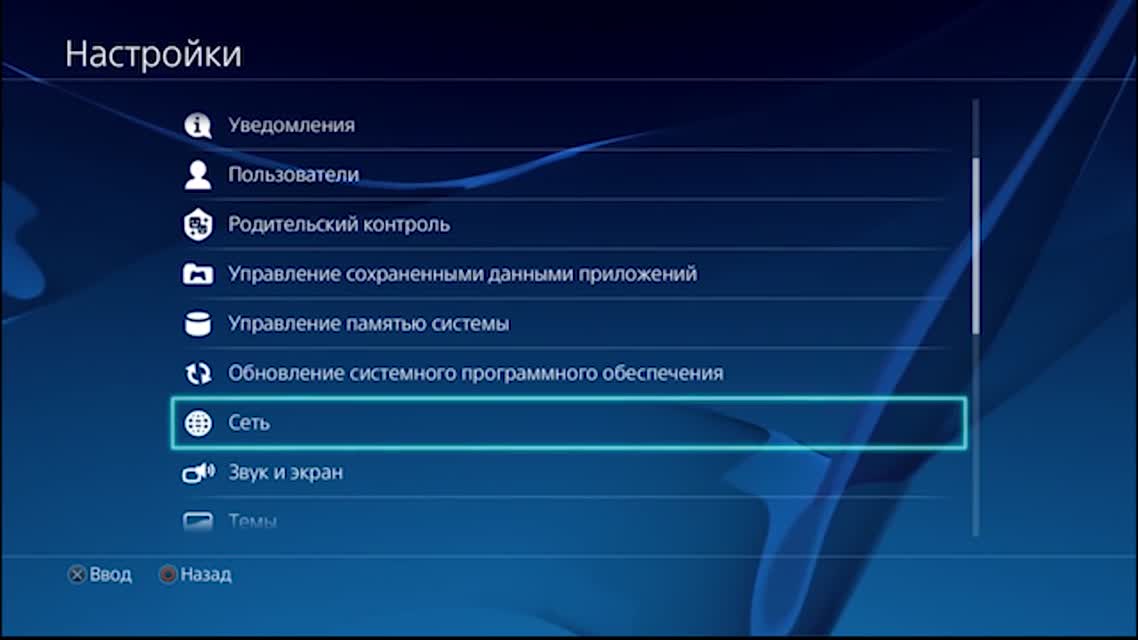 Настройки

Уведомления

Пользователи

Родительский контроль

Управление сохраненными данными приложений

Управление памятью системы

Обновление системного программного обеспечения

Сеть

Звук и экран

Темы

Ввод Назад